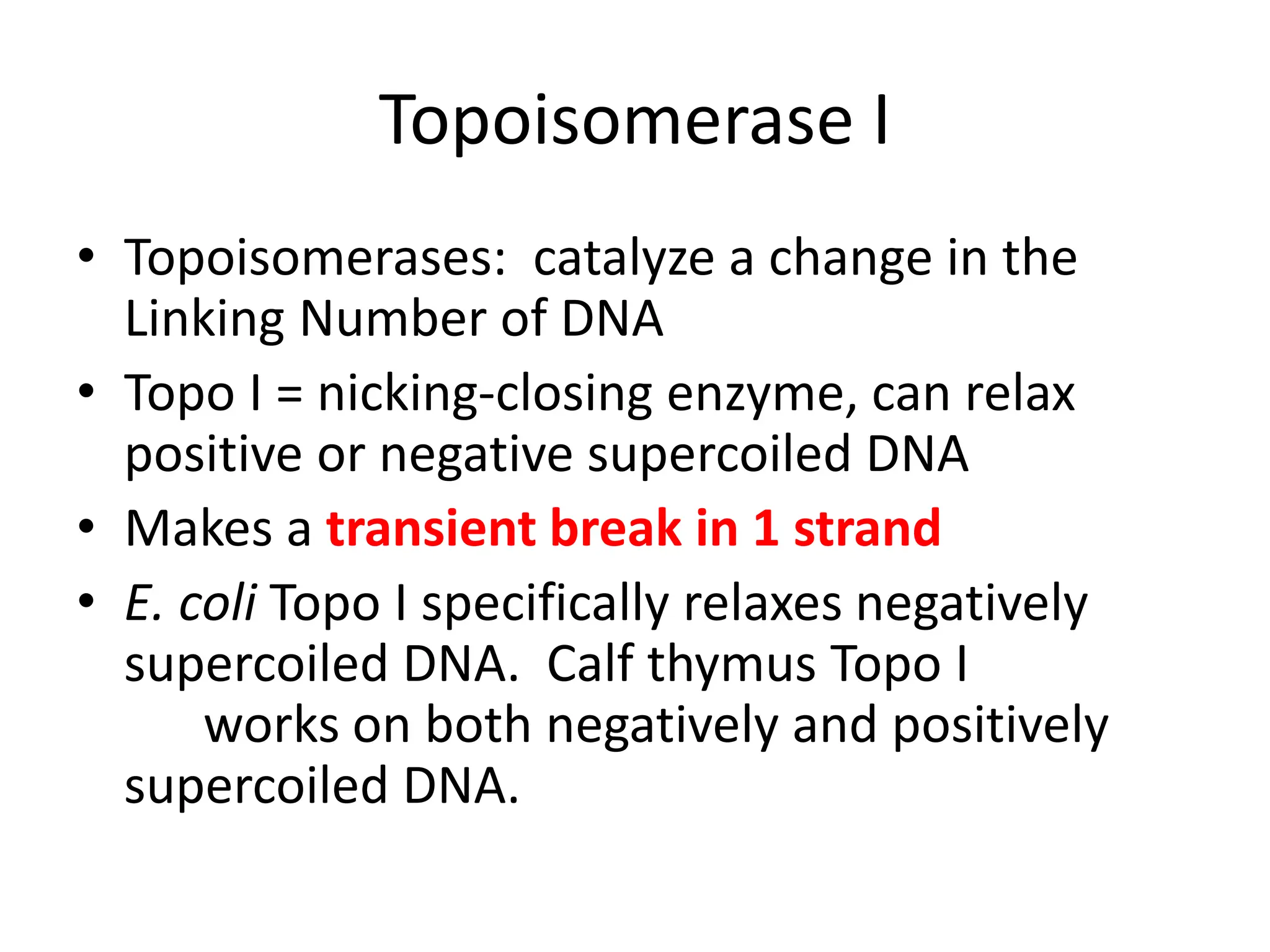 Topoisomerase I

• Topoisomerases: catalyze a change in the Linking Number of DNA
• Topo I = nicking-closing enzyme, can relax positive or negative supercoiled DNA
• Makes a transient break in 1 strand
• E. coli Topo I specifically relaxes negatively supercoiled DNA. Calf thymus Topo I works on both negatively and positively supercoiled DNA.